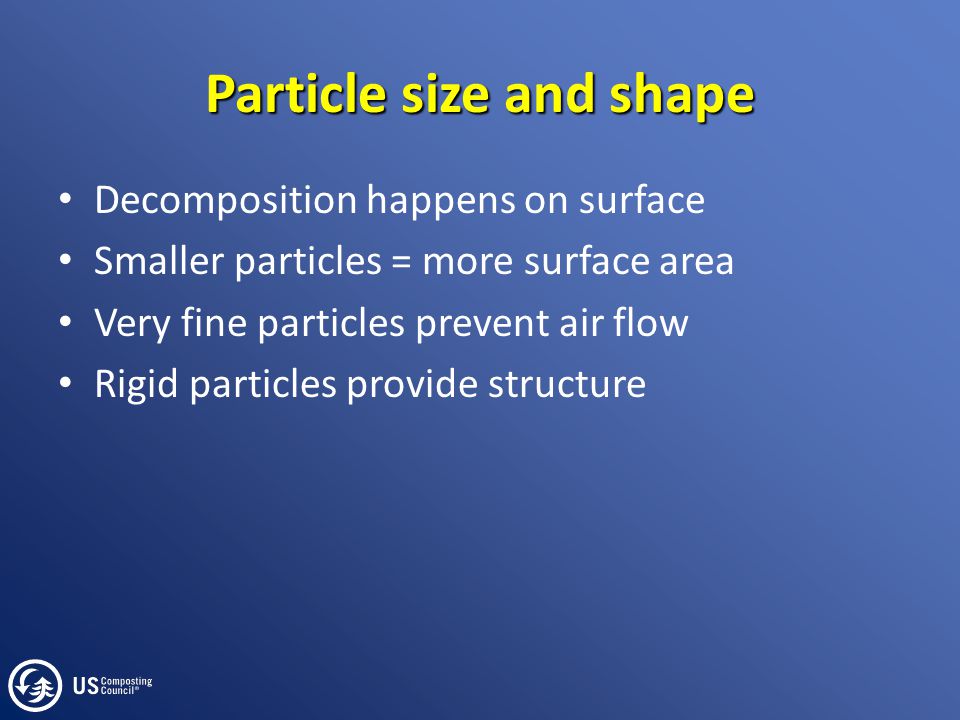 Particle size and shape

• Decomposition happens on surface
• Smaller particles = more surface area
• Very fine particles prevent air flow
• Rigid particles provide structure

US Composting Council®